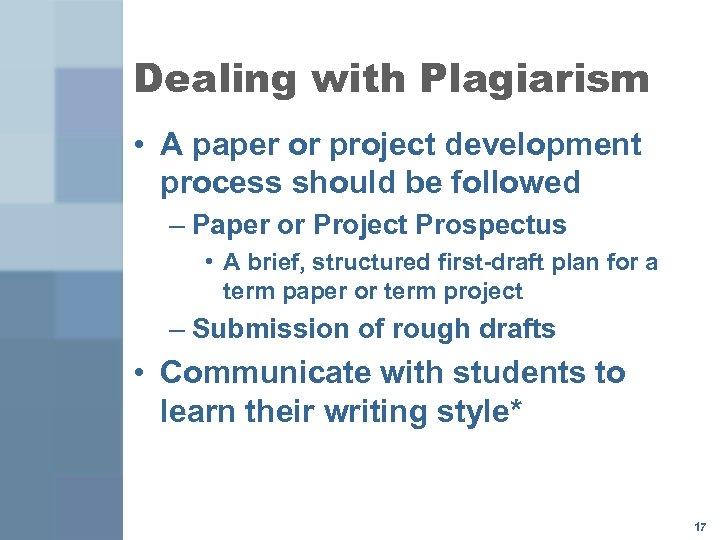 Dealing with Plagiarism

• A paper or project development process should be followed
– Paper or Project Prospectus
• A brief, structured first-draft plan for a term paper or term project
– Submission of rough drafts
• Communicate with students to learn their writing style*

17